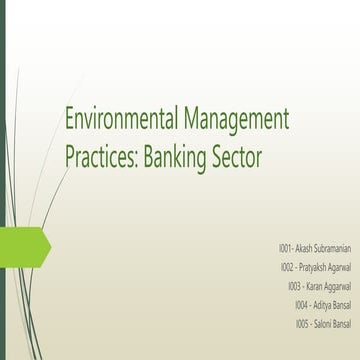 Environmental Management Practices: Banking Sector

I001- Akash Subramanian
I002 - Pratyaksh Agarwal
I003 - Karan Aggarwal
I004 - Aditya Bansal
I005 - Saloni Bansal